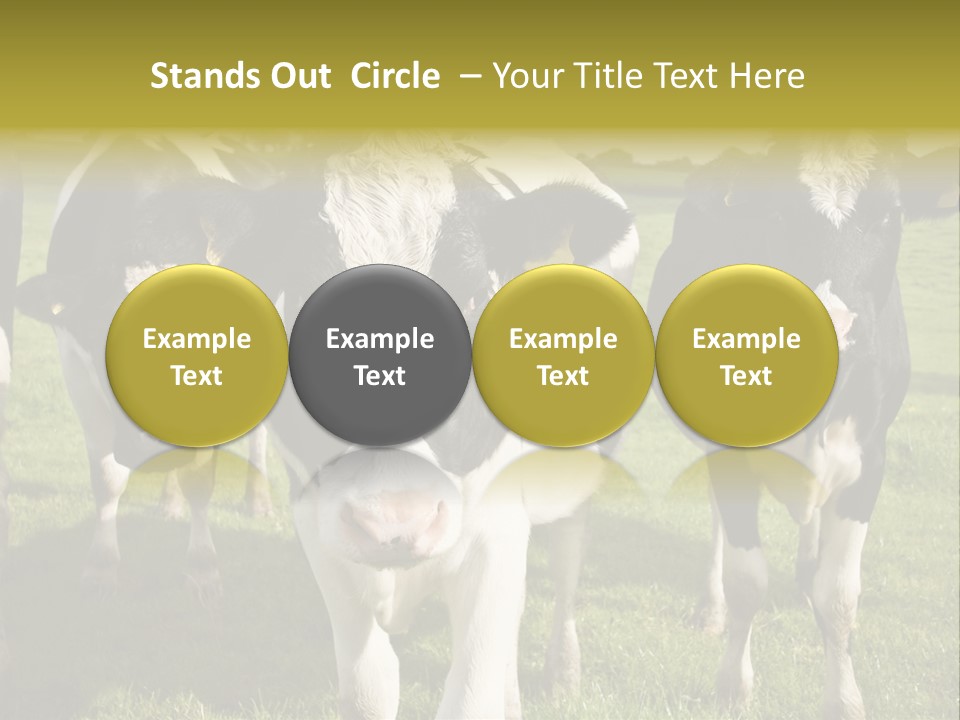 Stands Out Circle – Your Title Text Here

Example Text

Example Text

Example Text

Example Text